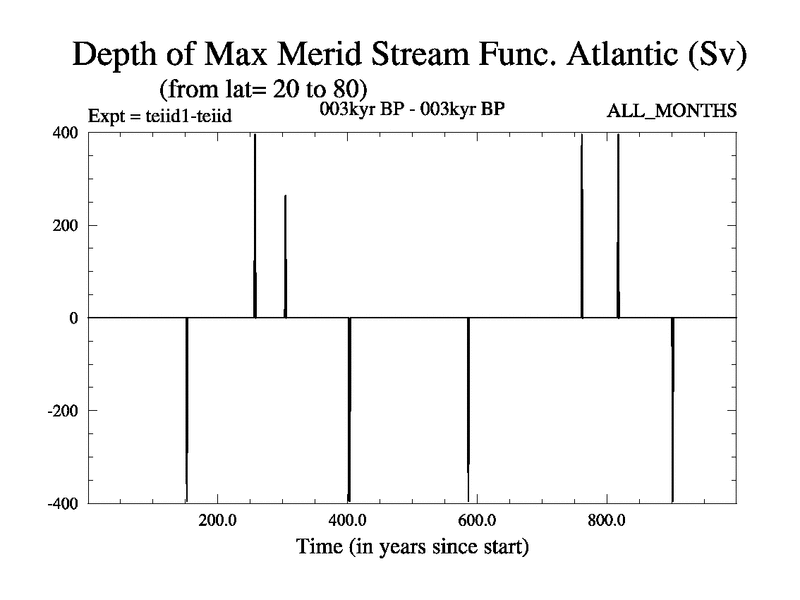 Depth of Max Merid Stream Func. Atlantic (Sv)

(from lat= 20 to 80)

Expt = teiid1-teiid

003kyr BP - 003kyr BP

ALL_MONTHS

400

200

0

-200

-400

200.0

400.0

600.0

800.0

Time (in years since start)